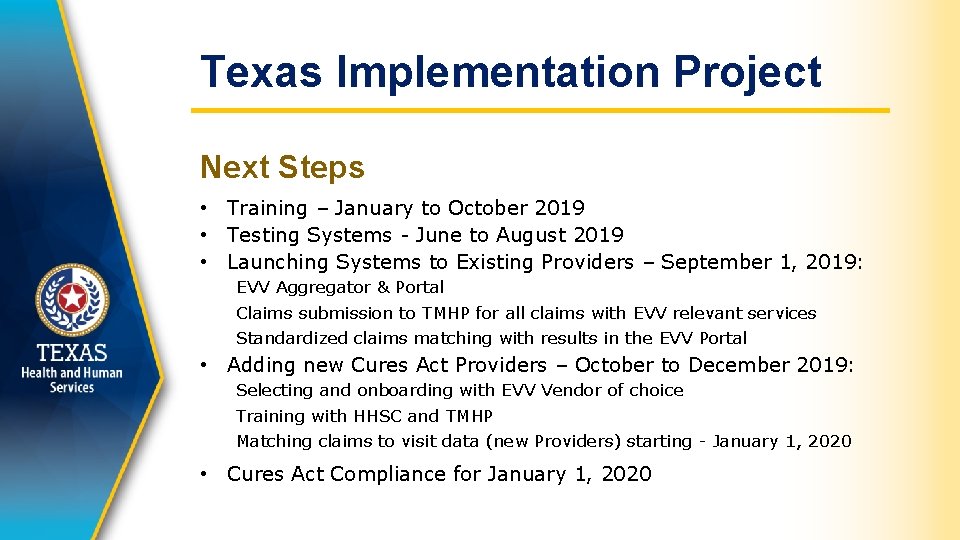 TEXAS
Health and Human
Services

Texas Implementation Project

Next Steps

• Training – January to October 2019
• Testing Systems - June to August 2019
• Launching Systems to Existing Providers – September 1, 2019:
EVV Aggregator & Portal
Claims submission to TMHP for all claims with EVV relevant services
Standardized claims matching with results in the EVV Portal
• Adding new Cures Act Providers – October to December 2019:
Selecting and onboarding with EVV Vendor of choice
Training with HHSC and TMHP
Matching claims to visit data (new Providers) starting - January 1, 2020
• Cures Act Compliance for January 1, 2020